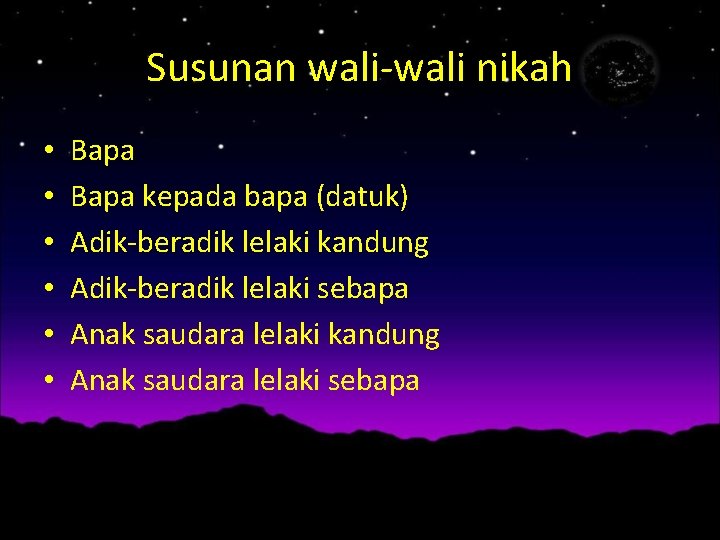 Susunan wali-wali nikah

• Bapa
• Bapa kepada bapa (datuk)
• Adik-beradik lelaki kandung
• Adik-beradik lelaki sebapa
• Anak saudara lelaki kandung
• Anak saudara lelaki sebapa